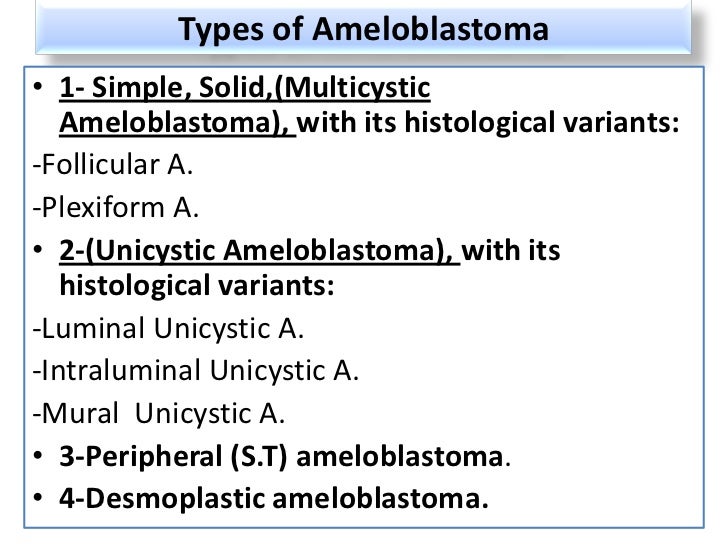 Types of Ameloblastoma

• 1- Simple, Solid,(Multicystic Ameloblastoma), with its histological variants:

-Follicular A.

-Plexiform A.

• 2-(Unicystic Ameloblastoma), with its histological variants:

-Luminal Unicystic A.

-Intraluminal Unicystic A.

-Mural Unicystic A.

• 3-Peripheral (S.T) ameloblastoma.

• 4-Desmoplastic ameloblastoma.